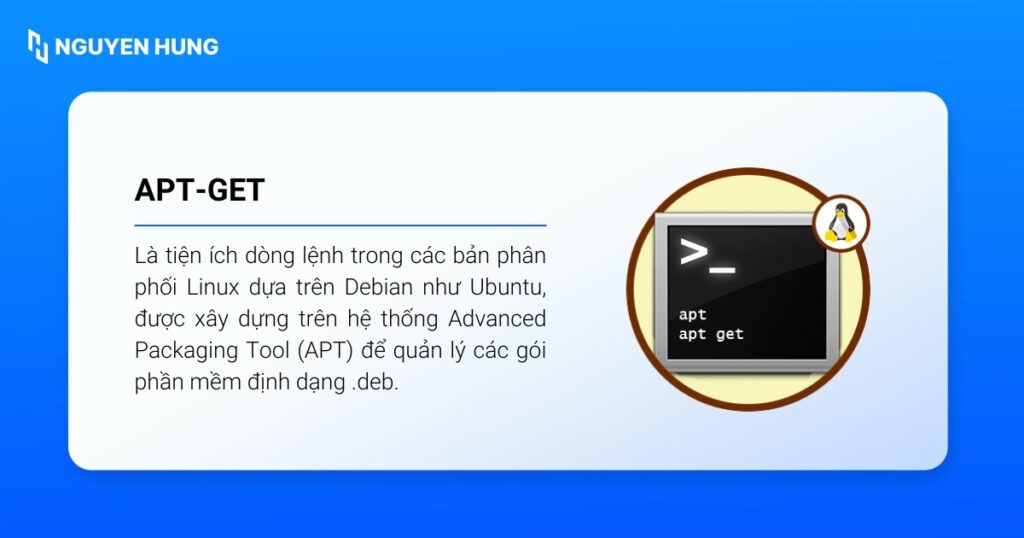 NGUYEN HUNG

APT-GET

Là tiện ích dòng lệnh trong các bản phân phối Linux dựa trên Debian như Ubuntu, được xây dựng trên hệ thống Advanced Packaging Tool (APT) để quản lý các gói phần mềm định dạng .deb.

>_

apt
apt get